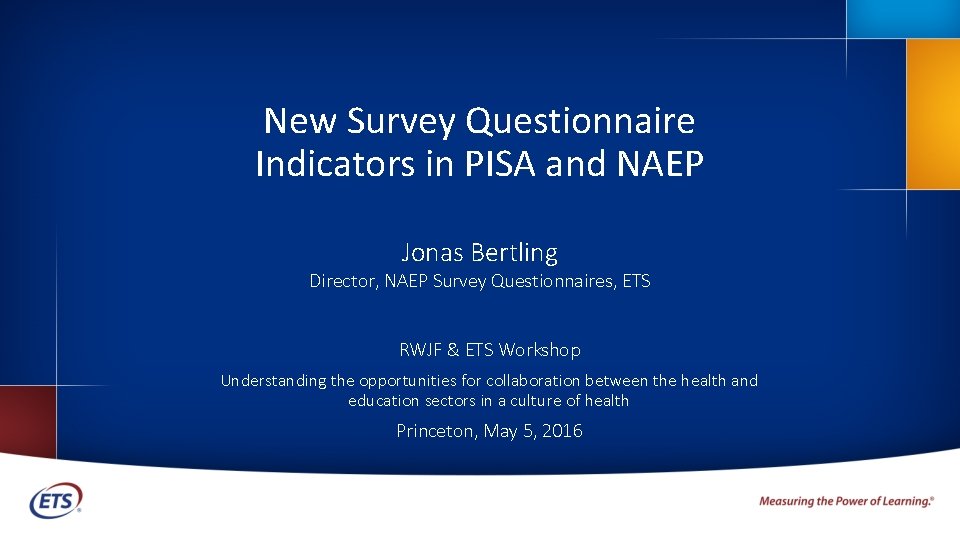 New Survey Questionnaire Indicators in PISA and NAEP

Jonas Bertling
Director, NAEP Survey Questionnaires, ETS

RWJF & ETS Workshop

Understanding the opportunities for collaboration between the health and education sectors in a culture of health

Princeton, May 5, 2016

ETS®

Measuring the Power of Learning.®